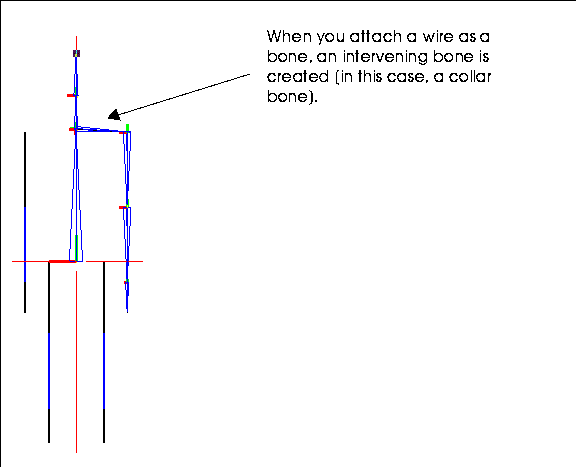 When you attach a wire as a bone, an intervening bone is created (in this case, a collar bone).